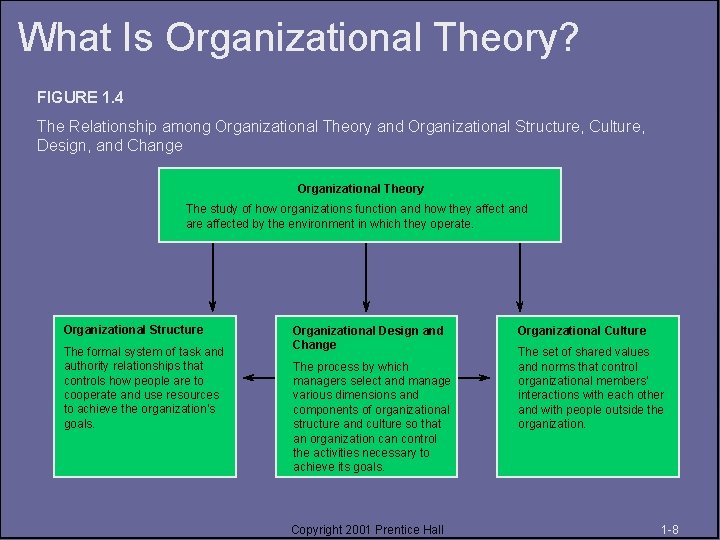 What Is Organizational Theory?

FIGURE 1.4

The Relationship among Organizational Theory and Organizational Structure, Culture, Design, and Change

Organizational Theory
The study of how organizations function and how they affect and are affected by the environment in which they operate.

Organizational Structure
The formal system of task and authority relationships that controls how people are to cooperate and use resources to achieve the organization's goals.

Organizational Design and Change
The process by which managers select and manage various dimensions and components of organizational structure and culture so that an organization can control the activities necessary to achieve its goals.

Organizational Culture
The set of shared values and norms that control organizational members' interactions with each other and with people outside the organization.

Copyright 2001 Prentice Hall

1-8